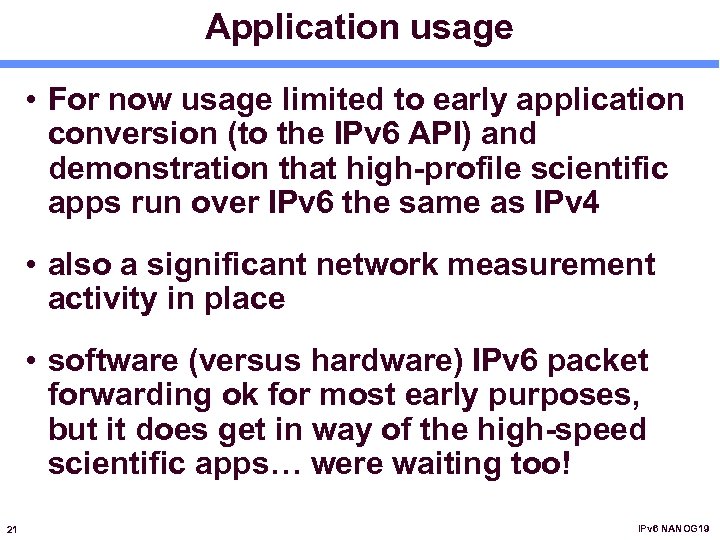 Application usage

• For now usage limited to early application conversion (to the IPv6 API) and demonstration that high-profile scientific apps run over IPv6 the same as IPv4

• also a significant network measurement activity in place

• software (versus hardware) IPv6 packet forwarding ok for most early purposes, but it does get in way of the high-speed scientific apps… were waiting too!

21

IPv6 NANOG19